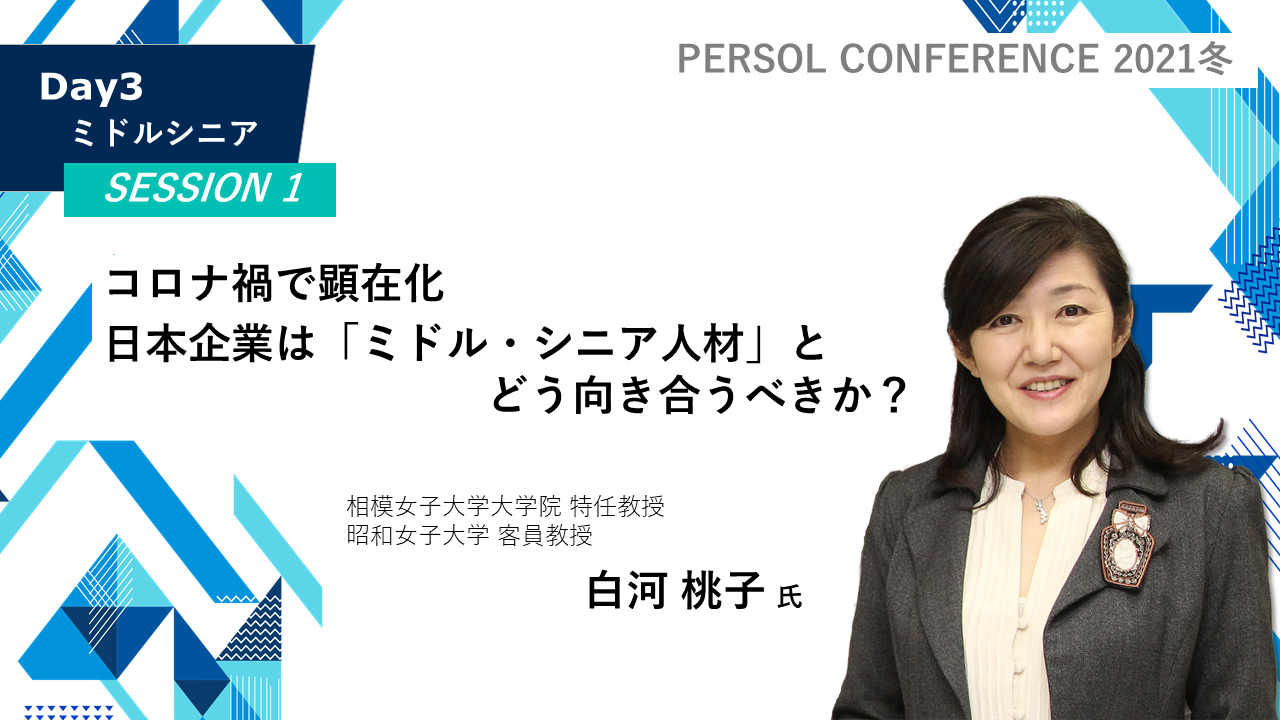 PERSOL CONFERENCE 2021冬

Day3
ミドルシニア
SESSION 1

コロナ禍で顕在化
日本企業は「ミドル・シニア人材」と
どう向き合うべきか？

相模女子大学大学院 特任教授
昭和女子大学 客員教授
白河 桃子 氏